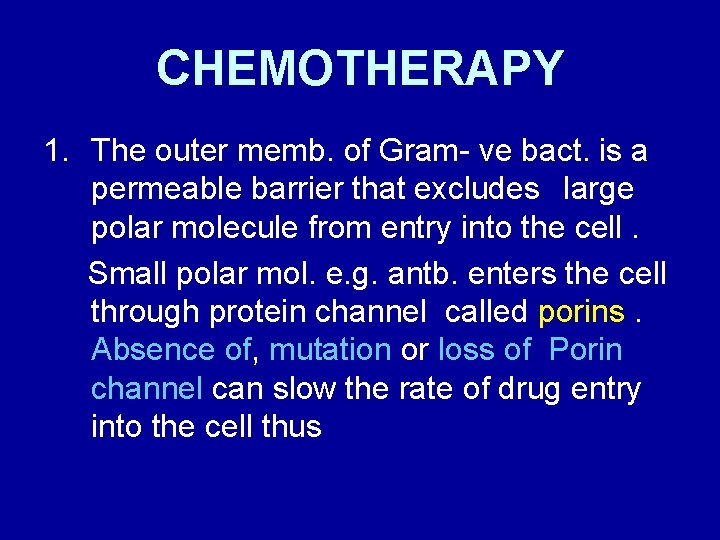 CHEMOTHERAPY

1. The outer memb. of Gram- ve bact. is a permeable barrier that excludes large polar molecule from entry into the cell .

Small polar mol. e.g. antb. enters the cell through protein channel called porins . Absence of, mutation or loss of Porin channel can slow the rate of drug entry into the cell thus